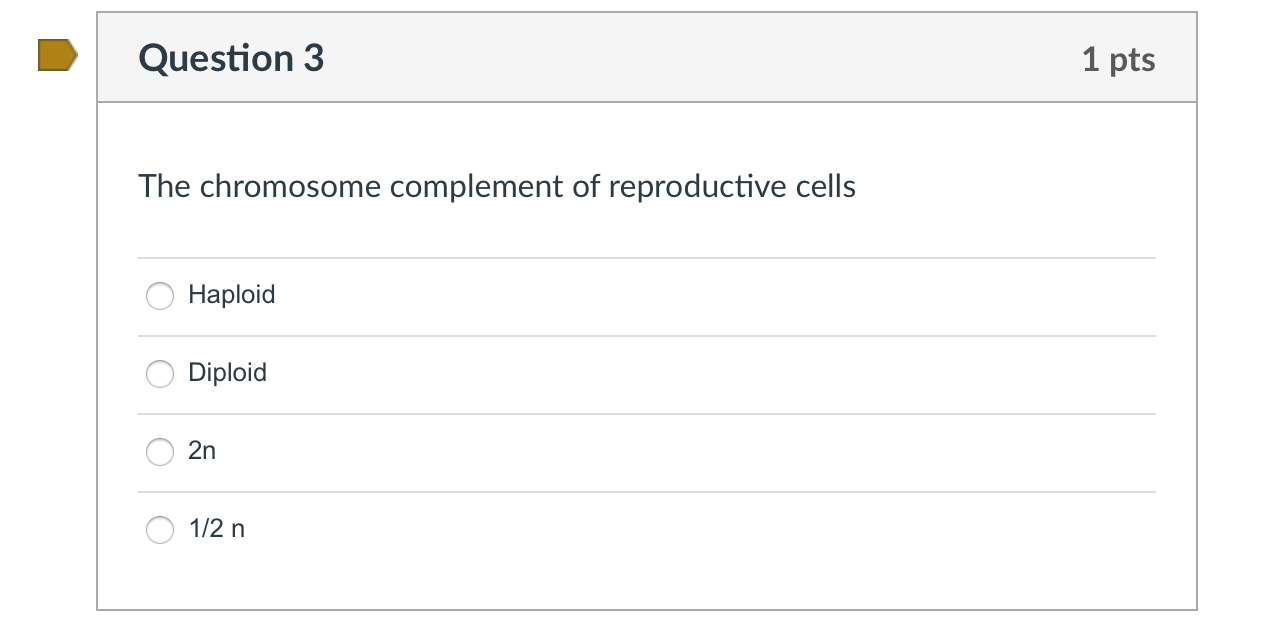 Question 3

1 pts

The chromosome complement of reproductive cells

Haploid

Diploid

2n

1/2 n